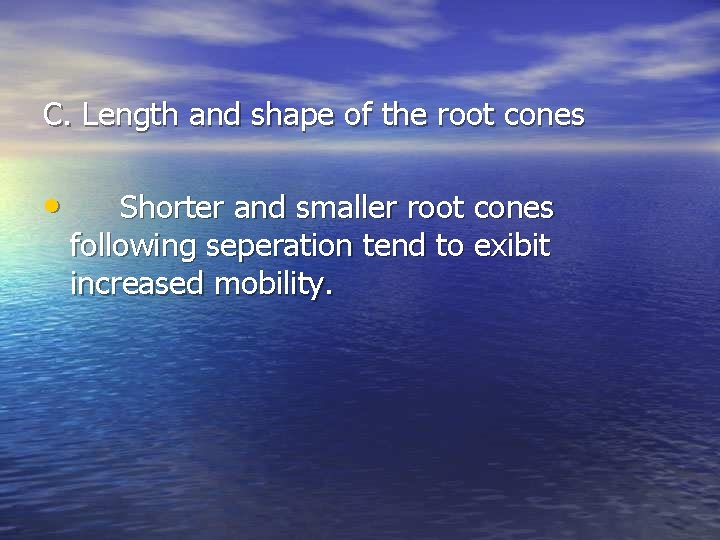 C. Length and shape of the root cones

• Shorter and smaller root cones following seperation tend to exibit increased mobility.